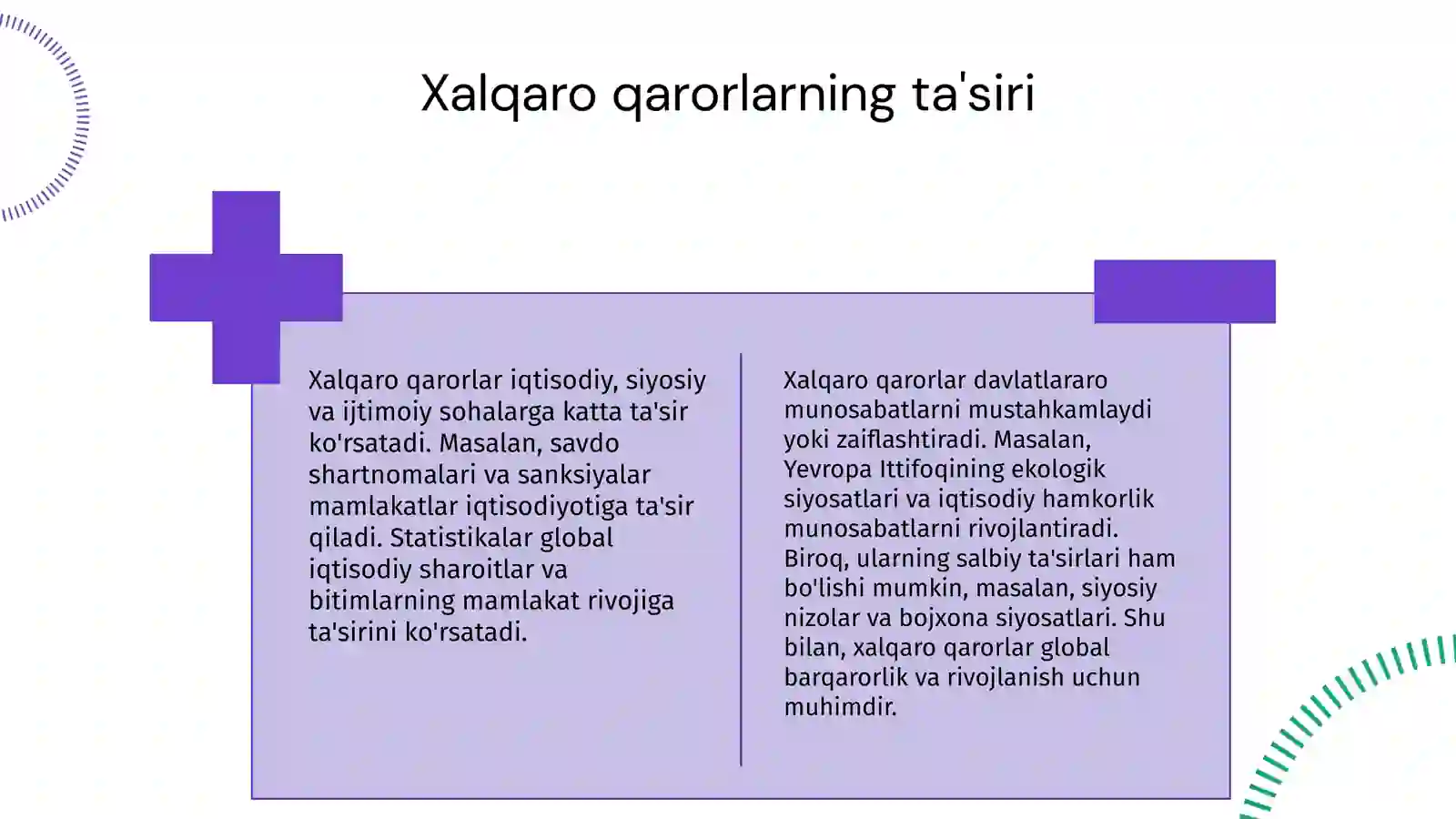 Xalqaro qarorlarning ta'siri

Xalqaro qarorlar iqtisodiy, siyosiy va ijtimoiy sohalarga katta ta'sir ko'rsatadi. Masalan, savdo shartnomalari va sanksiyalar mamlakatlar iqtisodiyotiga ta'sir qiladi. Statistikalar global iqtisodiy sharoitlar va bitimlarning mamlakat rivojiga ta'sirini ko'rsatadi.

Xalqaro qarorlar davlatlararo munosabatlarni mustahkamlaydi yoki zaiflashtiradi. Masalan, Yevropa Ittifoqining ekologik siyosatlari va iqtisodiy hamkorlik munosabatlarni rivojlantiradi. Biroq, ularning salbiy ta'sirlari ham bo'lishi mumkin, masalan, siyosiy nizolar va bojxona siyosatlari. Shu bilan, xalqaro qarorlar global barqarorlik va rivojlanish uchun muhimdir.